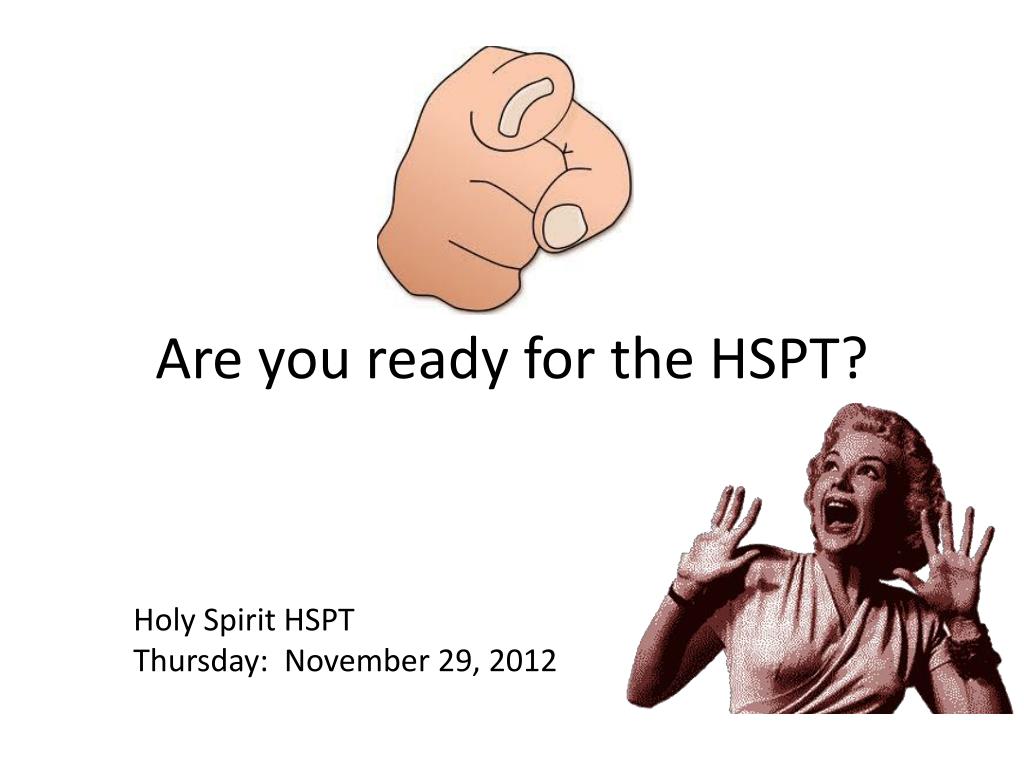 Are you ready for the HSPT?

Holy Spirit HSPT
Thursday:  November 29, 2012